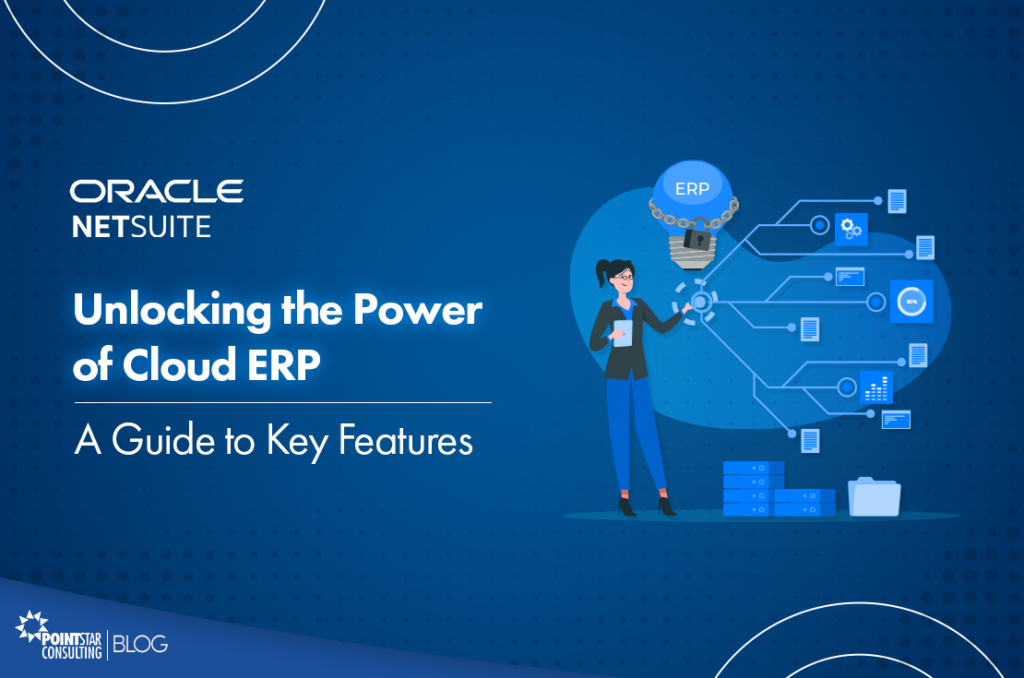 ORACLE
NETSUITE

Unlocking the Power of Cloud ERP

A Guide to Key Features

ERP

POINTSTAR CONSULTING | BLOG